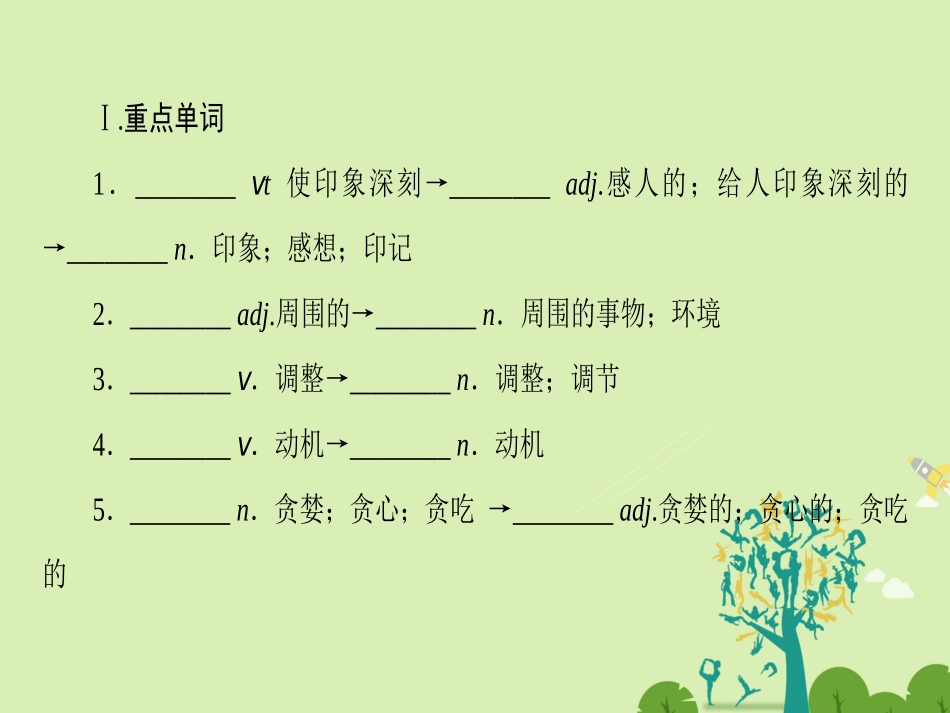 Ⅰ.重点单词

1．________ vt 使印象深刻→________ adj.感人的；给人印象深刻的→________ n．印象；感想；印记

2．________ adj.周围的→________ n．周围的事物；环境

3．________ v．调整→________ n．调整；调节

4．________ v．动机→________ n．动机

5．________ n．贪婪；贪心；贪吃 →________ adj.贪婪的；贪心的；贪吃的